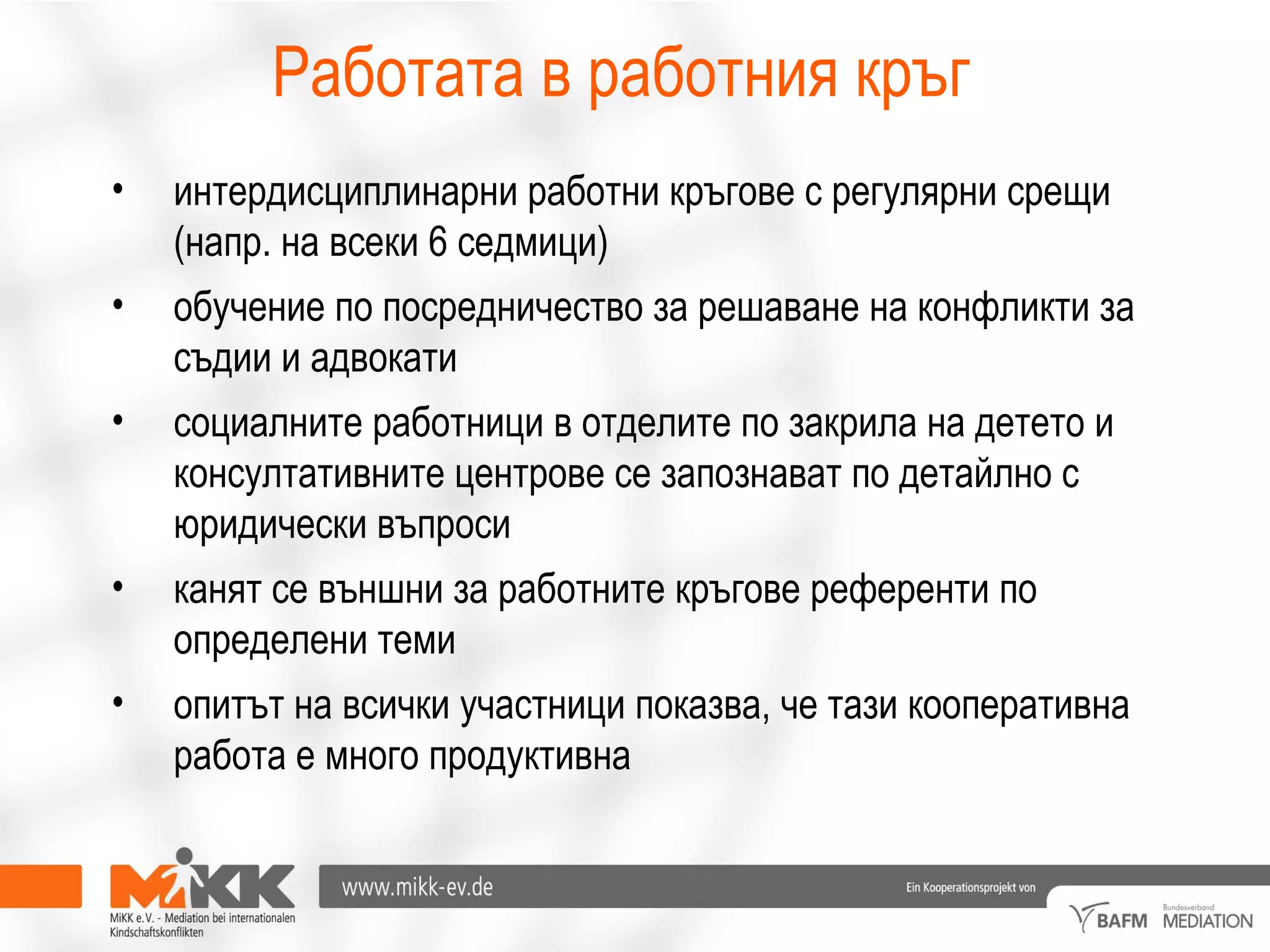 Работата в работния кръг

• интердисциплинарни работни кръгове с регулярни срещи (напр. на всеки 6 седмици)

• обучение по посредничество за решаване на конфликти за съдии и адвокати

• социалните работници в отделите по закрила на детето и консултативните центрове се запознават по детайлно с юридически въпроси

• канят се външни за работните кръгове референти по определени теми

• опитът на всички участници показва, че тази кооперативна работа е много продуктивна

MiKK

MiKK e.V. - Mediation bei internationalen Kindschaftskonflikten

www.mikk-ev.de

Ein Kooperationsprojekt von

BAFM

Bundesverband MEDIATION